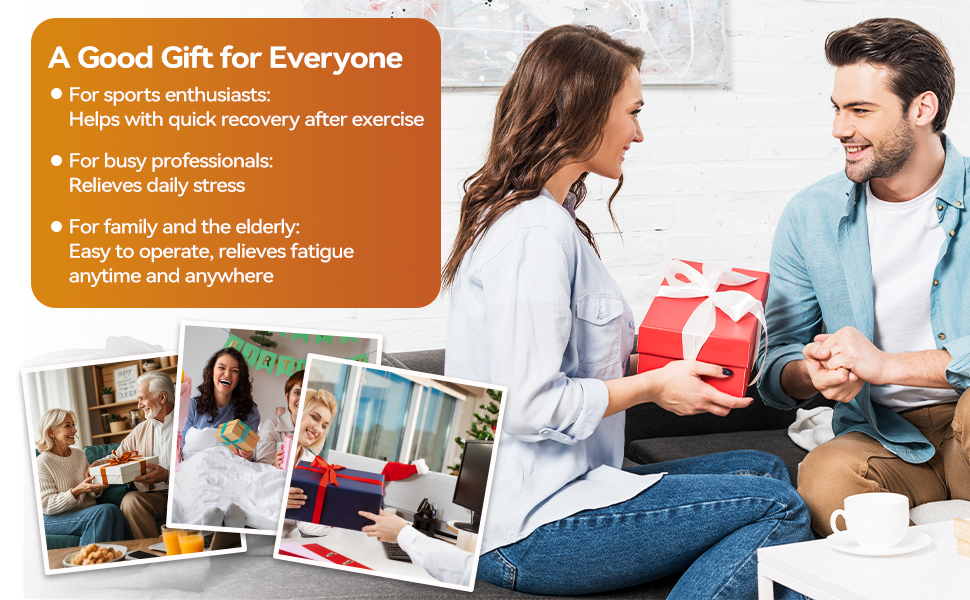 A Good Gift for Everyone

• For sports enthusiasts:
Helps with quick recovery after exercise

• For busy professionals:
Relieves daily stress

• For family and the elderly:
Easy to operate, relieves fatigue anytime and anywhere